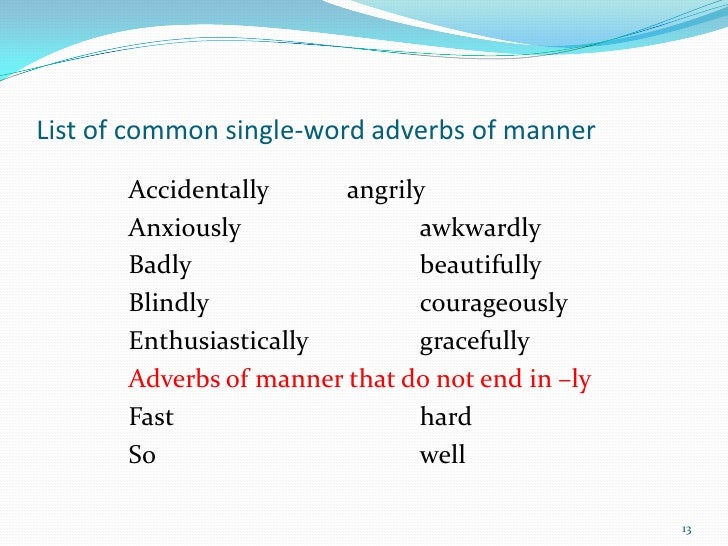 List of common single-word adverbs of manner

Accidentally angrily
Anxiously awkwardly
Badly beautifully
Blindly courageously
Enthusiastically gracefully
Adverbs of manner that do not end in –ly
Fast hard
So well

13